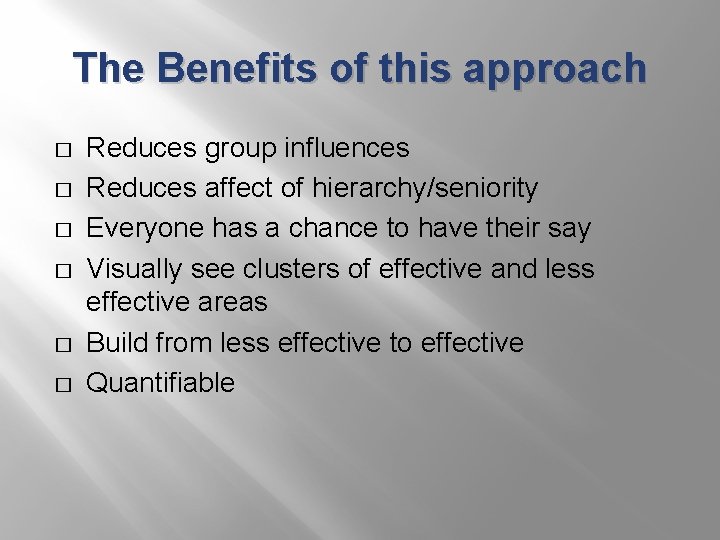 The Benefits of this approach

□ Reduces group influences
□ Reduces affect of hierarchy/seniority
□ Everyone has a chance to have their say
□ Visually see clusters of effective and less effective areas
□ Build from less effective to effective
□ Quantifiable